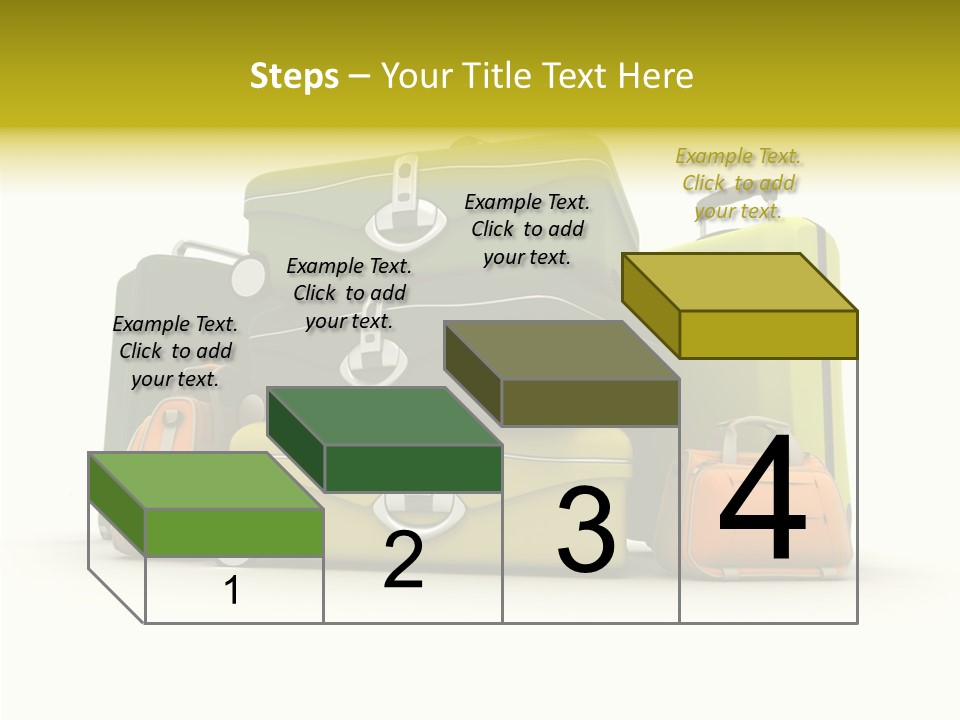 Steps – Your Title Text Here

Example Text. Click to add your text.

Example Text. Click to add your text.

Example Text. Click to add your text.

Example Text. Click to add your text.

1

2

3

4